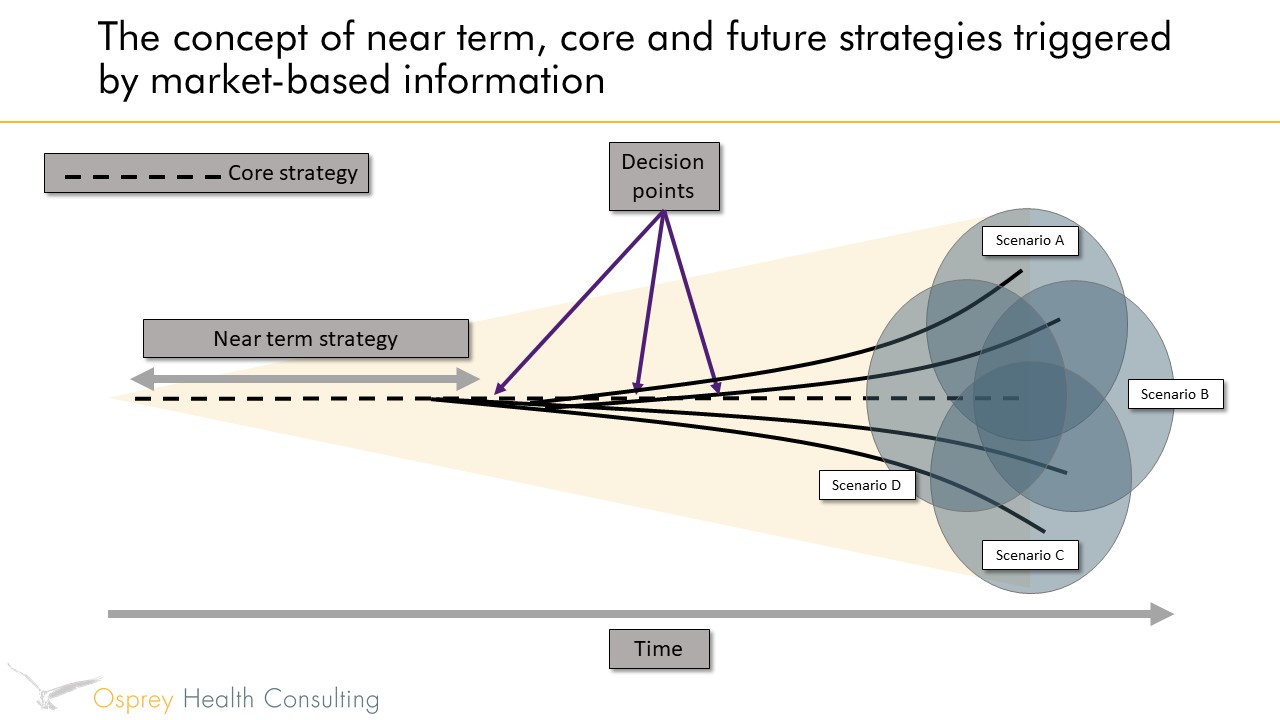 The concept of near term, core and future strategies triggered by market-based information

Core strategy

Decision points

Near term strategy

Scenario A

Scenario B

Scenario D

Scenario C

Time

Osprey Health Consulting